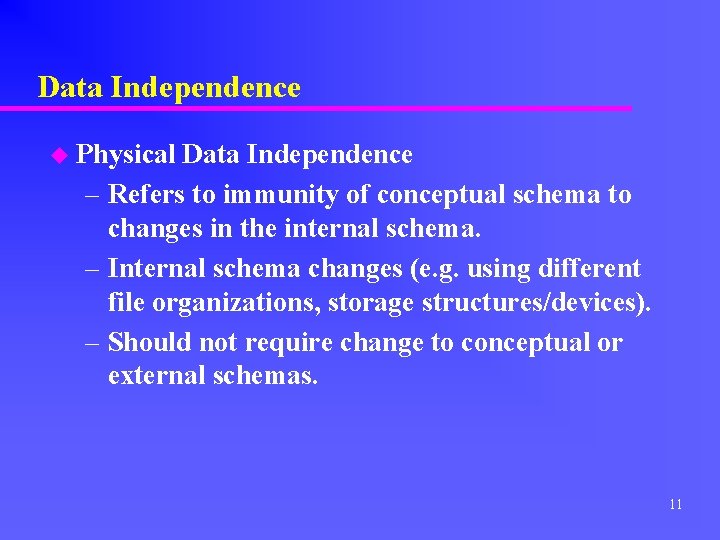 Data Independence

Physical Data Independence

– Refers to immunity of conceptual schema to changes in the internal schema.

– Internal schema changes (e.g. using different file organizations, storage structures/devices).

– Should not require change to conceptual or external schemas.

11